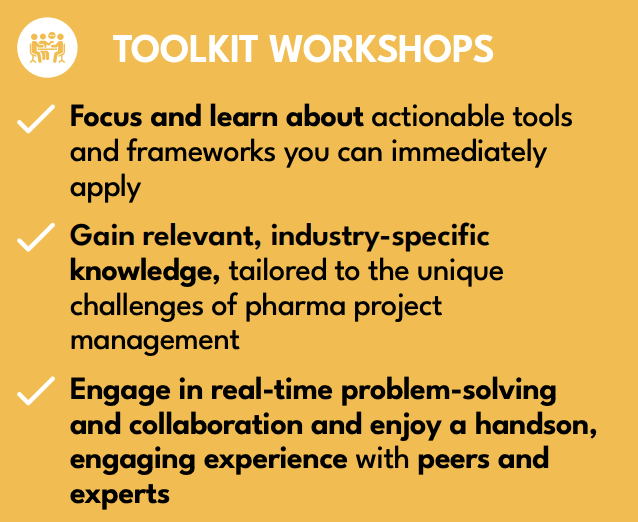 TOOLKIT WORKSHOPS

Focus and learn about actionable tools and frameworks you can immediately apply

Gain relevant, industry-specific knowledge, tailored to the unique challenges of pharma project management

Engage in real-time problem-solving and collaboration and enjoy a handson, engaging experience with peers and experts